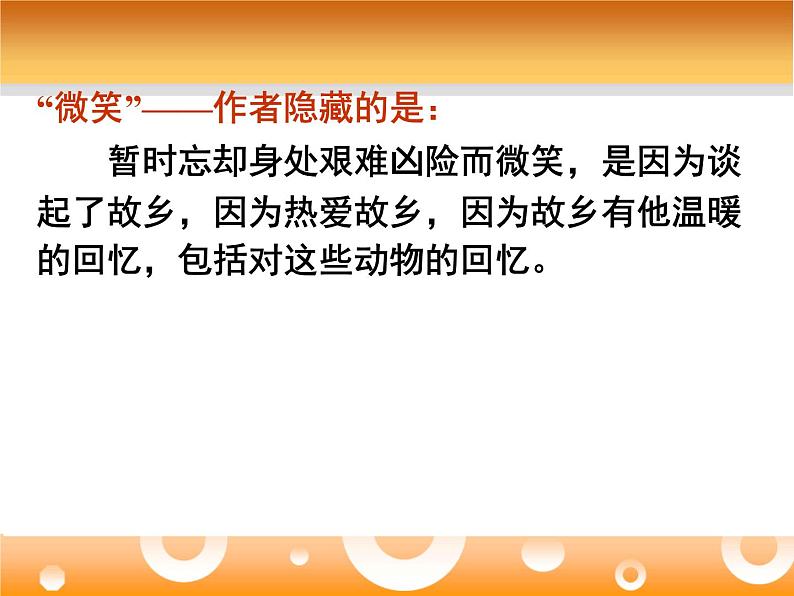 “微笑”——作者隐藏的是：

暂时忘却身处艰难凶险而微笑，是因为谈起了故乡，因为热爱故乡，因为故乡有他温暖的回忆，包括对这些动物的回忆。